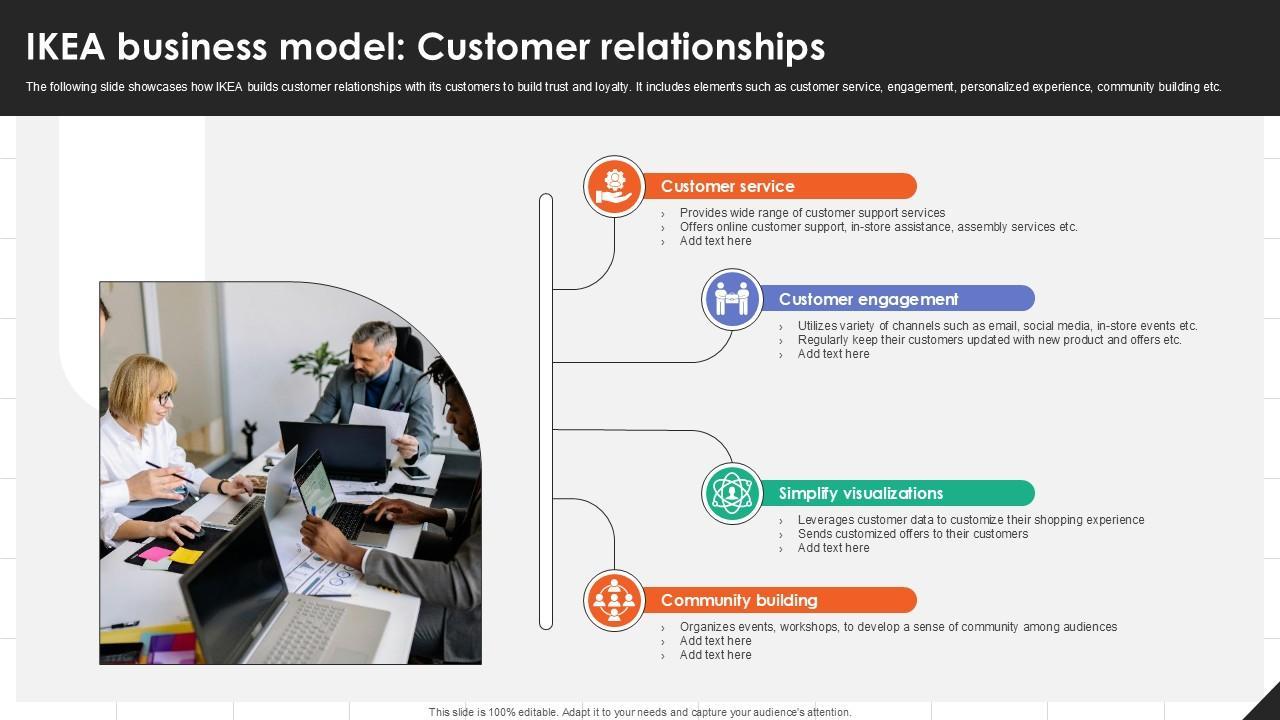 IKEA business model: Customer relationships

The following slide showcases how IKEA builds customer relationships with its customers to build trust and loyalty. It includes elements such as customer service, engagement, personalized experience, community building etc.

Customer service

› Provides wide range of customer support services
› Offers online customer support, in-store assistance, assembly services etc.
› Add text here

Customer engagement

› Utilizes variety of channels such as email, social media, in-store events etc.
› Regularly keep their customers updated with new product and offers etc.
› Add text here

Simplify visualizations

› Leverages customer data to customize their shopping experience
› Sends customized offers to their customers
› Add text here

Community building

› Organizes events, workshops, to develop a sense of community among audiences
› Add text here
› Add text here

This slide is 100% editable. Adapt it to your needs and capture your audience's attention.